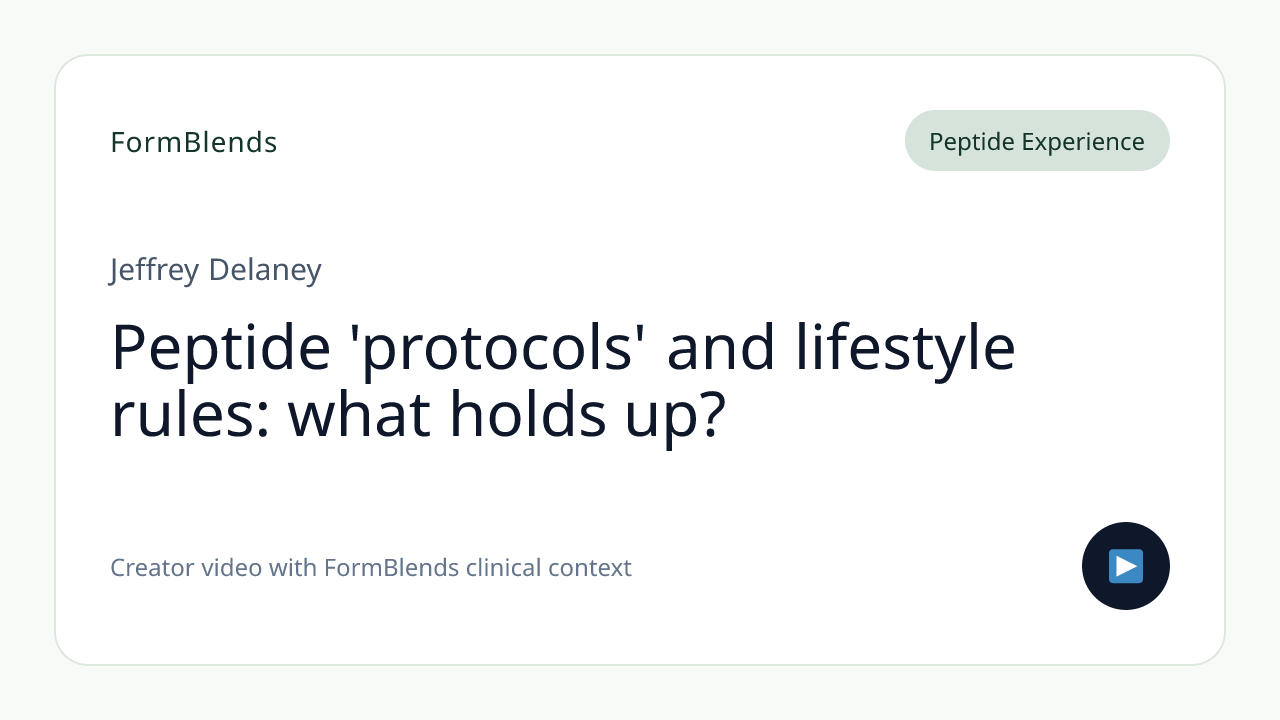 FormBlends

Peptide Experience

Jeffrey Delaney

Peptide 'protocols' and lifestyle rules: what holds up?

Creator video with FormBlends clinical context